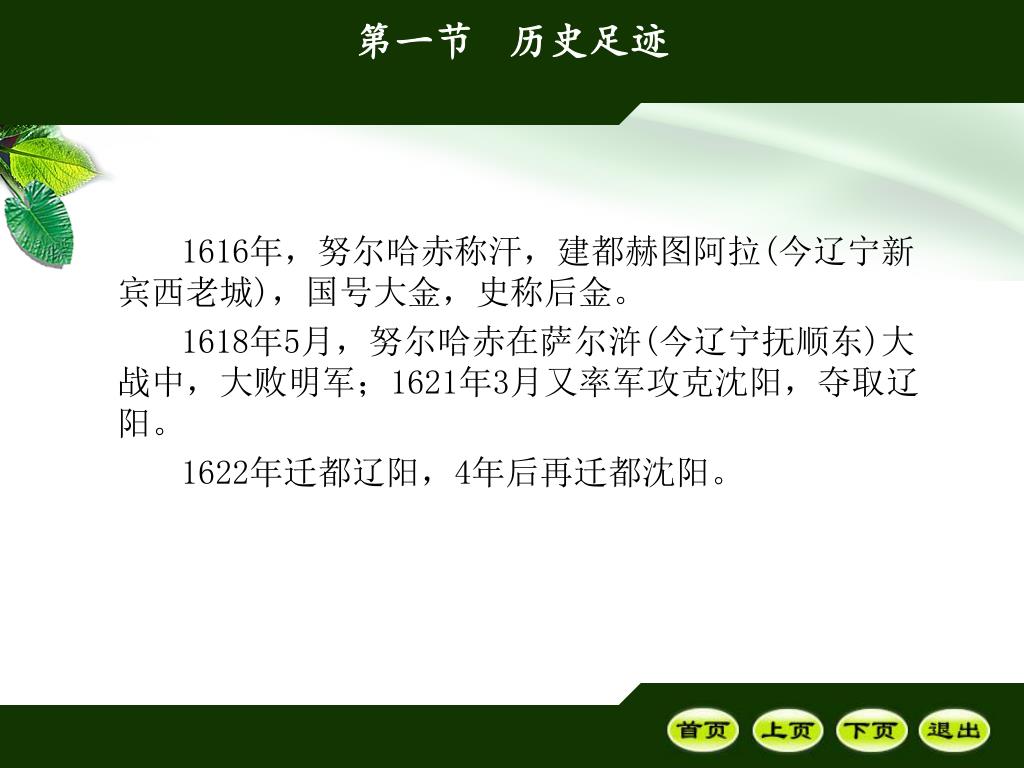 第一节　历史足迹

1616年，努尔哈赤称汗，建都赫图阿拉(今辽宁新宾西老城)，国号大金，史称后金。

1618年5月，努尔哈赤在萨尔浒(今辽宁抚顺东)大战中，大败明军；1621年3月又率军攻克沈阳，夺取辽阳。

1622年迁都辽阳，4年后再迁都沈阳。

首页　上页　下页　退出